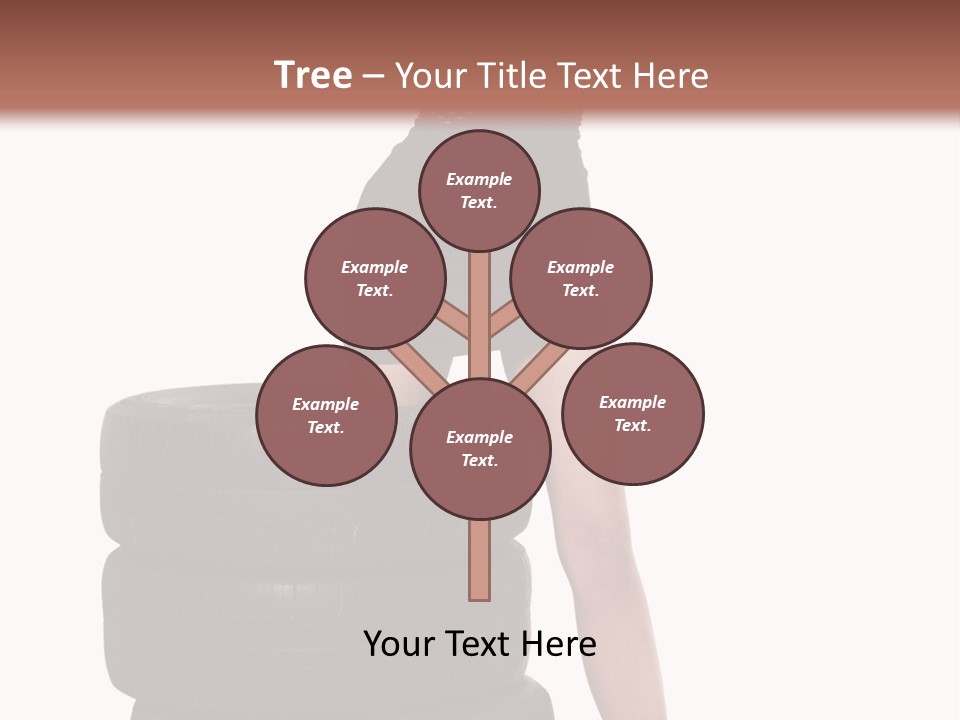 Tree – Your Title Text Here

Example Text.

Example Text.

Example Text.

Example Text.

Example Text.

Example Text.

Your Text Here